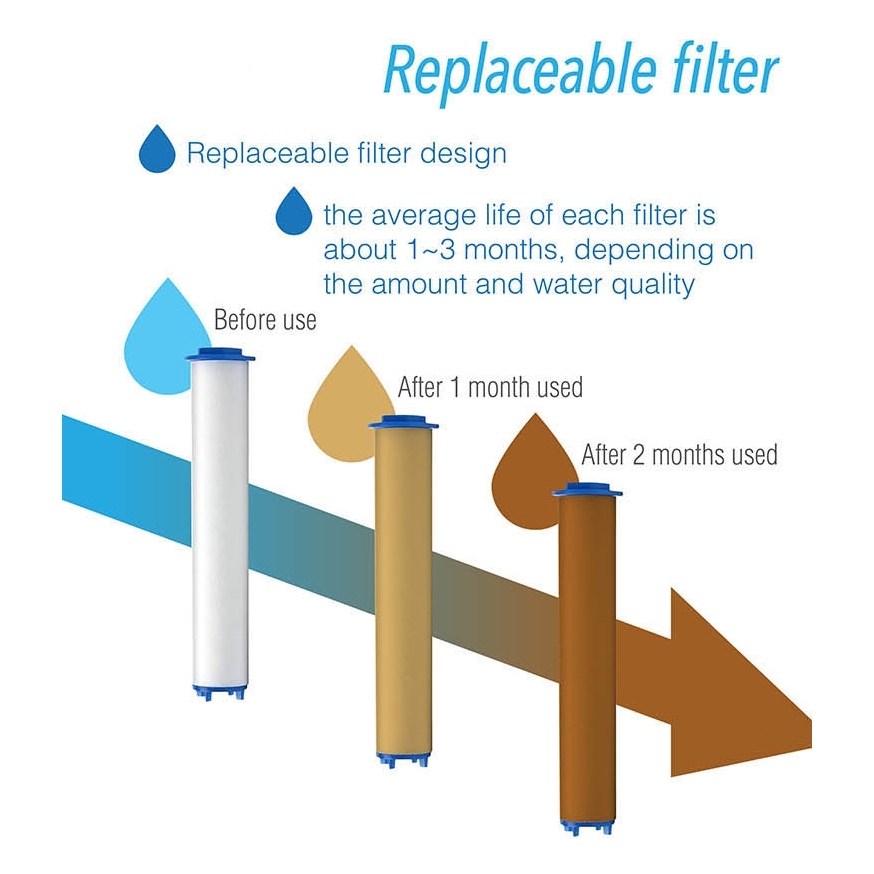 Replaceable filter

Replaceable filter design

the average life of each filter is about 1~3 months, depending on the amount and water quality

Before use

After 1 month used

After 2 months used